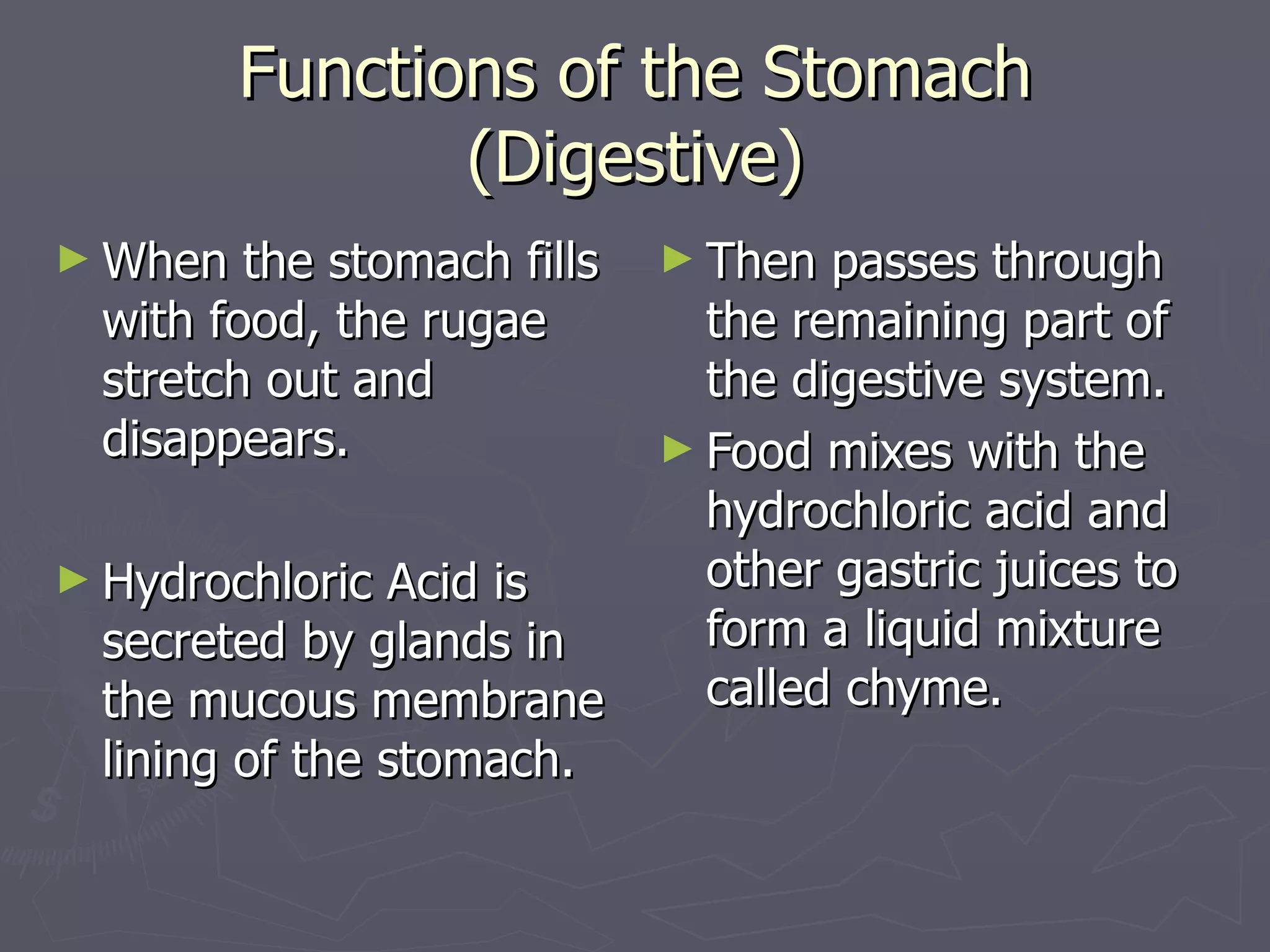 Functions of the Stomach (Digestive)

► When the stomach fills with food, the rugae stretch out and disappears.

► Hydrochloric Acid is secreted by glands in the mucous membrane lining of the stomach.

► Then passes through the remaining part of the digestive system.

► Food mixes with the hydrochloric acid and other gastric juices to form a liquid mixture called chyme.